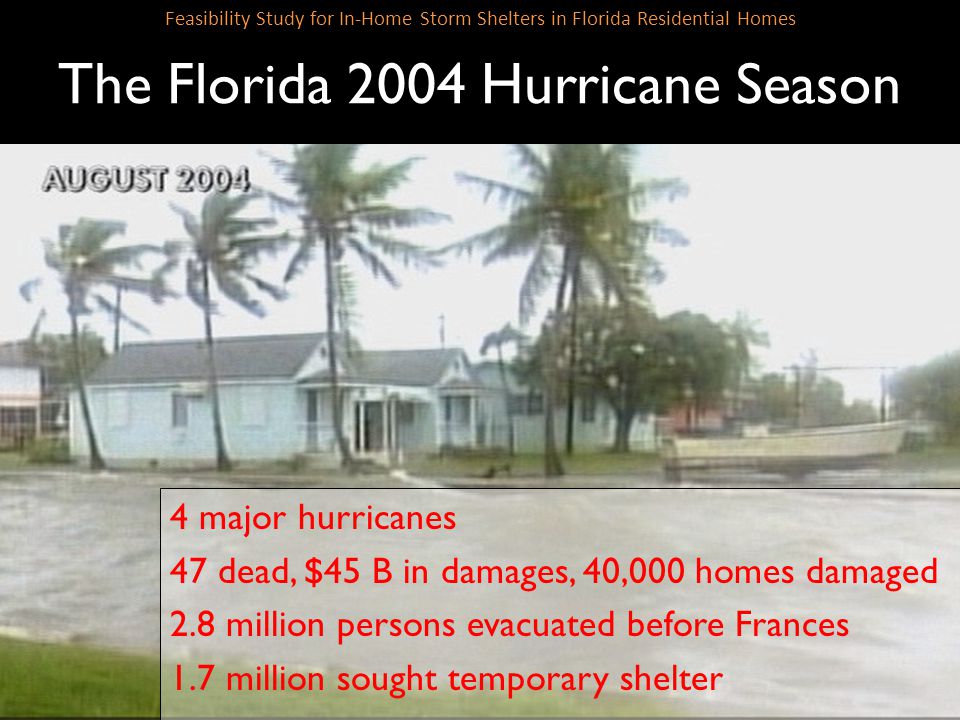 Feasibility Study for In-Home Storm Shelters in Florida Residential Homes

The Florida 2004 Hurricane Season

AUGUST 2004

4 major hurricanes

47 dead, \$45 B in damages, 40,000 homes damaged

2.8 million persons evacuated before Frances

1.7 million sought temporary shelter